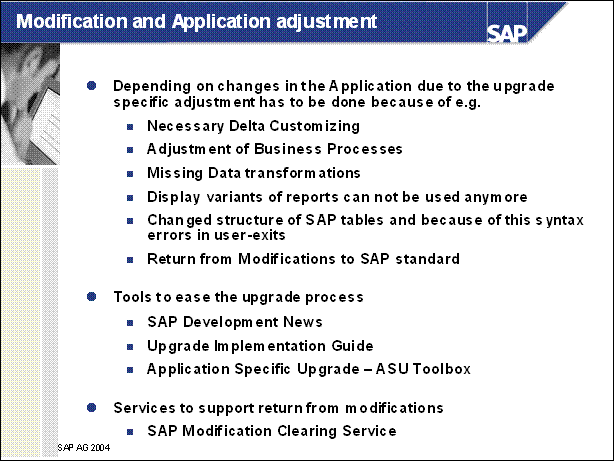 Modification and Application adjustment

SAP

- Depending on changes in the Application due to the upgrade specific adjustment has to be done because of e.g.
  - Necessary Delta Customizing
  - Adjustment of Business Processes
  - Missing Data transformations
  - Display variants of reports can not be used anymore
  - Changed structure of SAP tables and because of this syntax errors in user-exits
  - Return from Modifications to SAP standard

- Tools to ease the upgrade process
  - SAP Development News
  - Upgrade Implementation Guide
  - Application Specific Upgrade – ASU Toolbox

- Services to support return from modifications
  - SAP Modification Clearing Service

SAP AG 2004